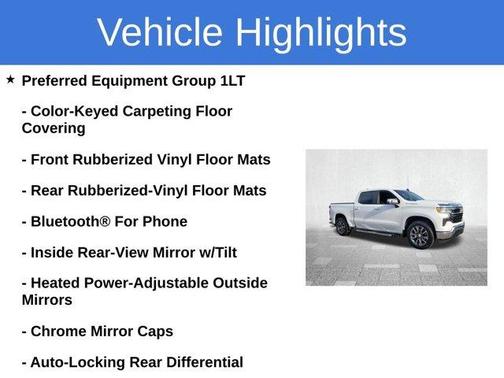 Vehicle Highlights

★ Preferred Equipment Group 1LT

- Color-Keyed Carpeting Floor Covering

- Front Rubberized Vinyl Floor Mats

- Rear Rubberized-Vinyl Floor Mats

- Bluetooth® For Phone

- Inside Rear-View Mirror w/Tilt

- Heated Power-Adjustable Outside Mirrors

- Chrome Mirror Caps

- Auto-Locking Rear Differential